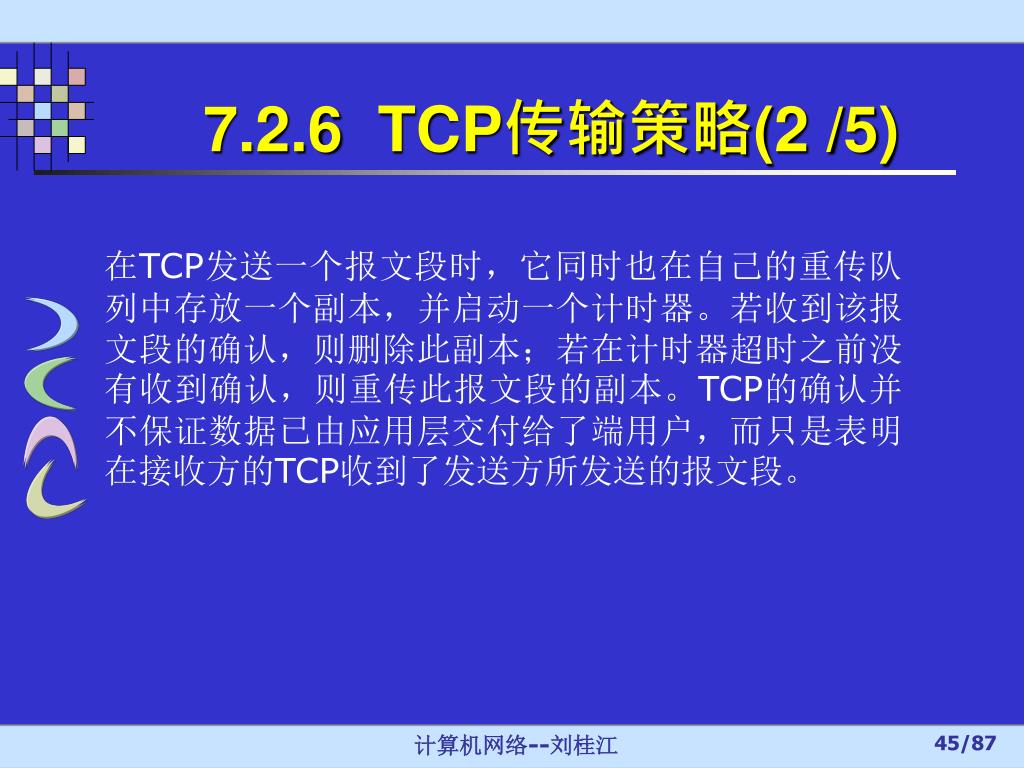 7.2.6 TCP传输策略(2 /5)

在TCP发送一个报文段时，它同时也在自己的重传队列中存放一个副本，并启动一个计时器。若收到该报文段的确认，则删除此副本；若在计时器超时之前没有收到确认，则重传此报文段的副本。TCP的确认并不保证数据已由应用层交付给了端用户，而只是表明在接收方的TCP收到了发送方所发送的报文段。

计算机网络--刘桂江

45/87